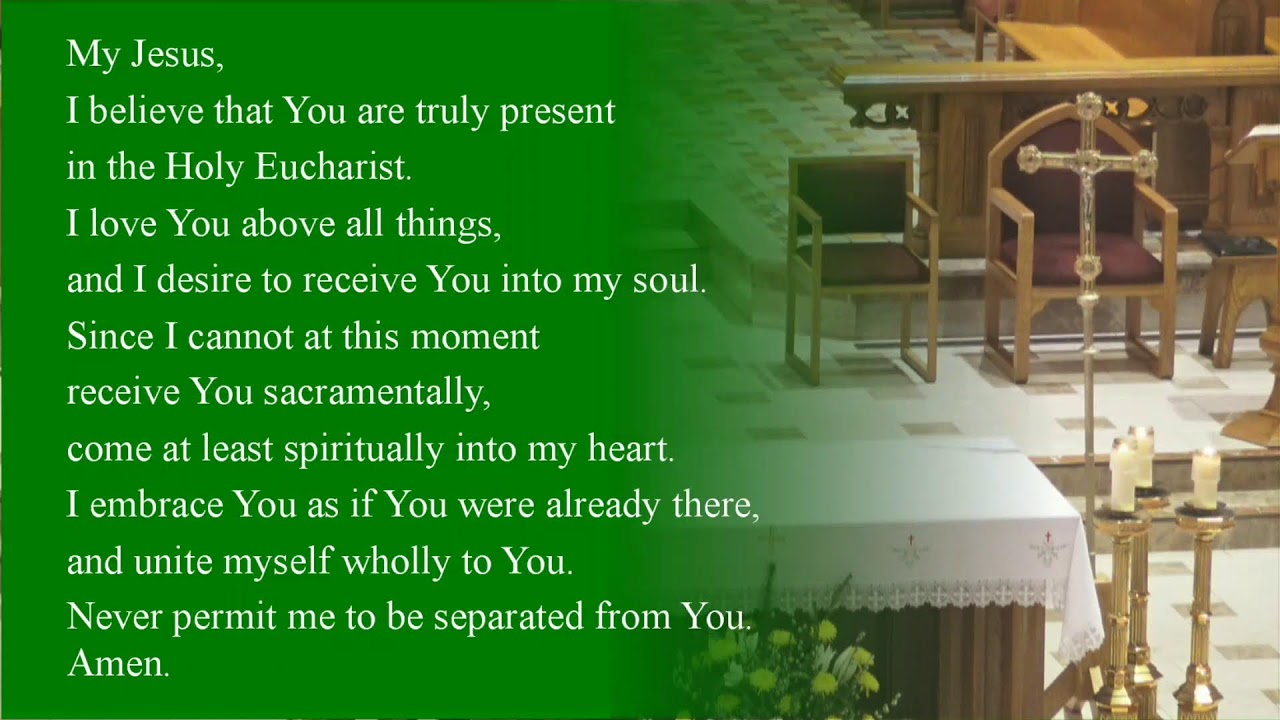 My Jesus,
I believe that You are truly present
in the Holy Eucharist.
I love You above all things,
and I desire to receive You into my soul.
Since I cannot at this moment
receive You sacramentally,
come at least spiritually into my heart.
I embrace You as if You were already there,
and unite myself wholly to You.
Never permit me to be separated from You.
Amen.